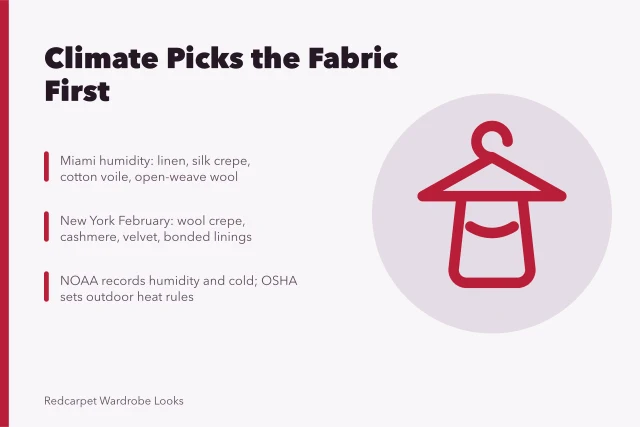 Climate Picks the Fabric First

Miami humidity: linen, silk crepe, cotton voile, open-weave wool

New York February: wool crepe, cashmere, velvet, bonded linings

NOAA records humidity and cold; OSHA sets outdoor heat rules

Redcarpet Wardrobe Looks